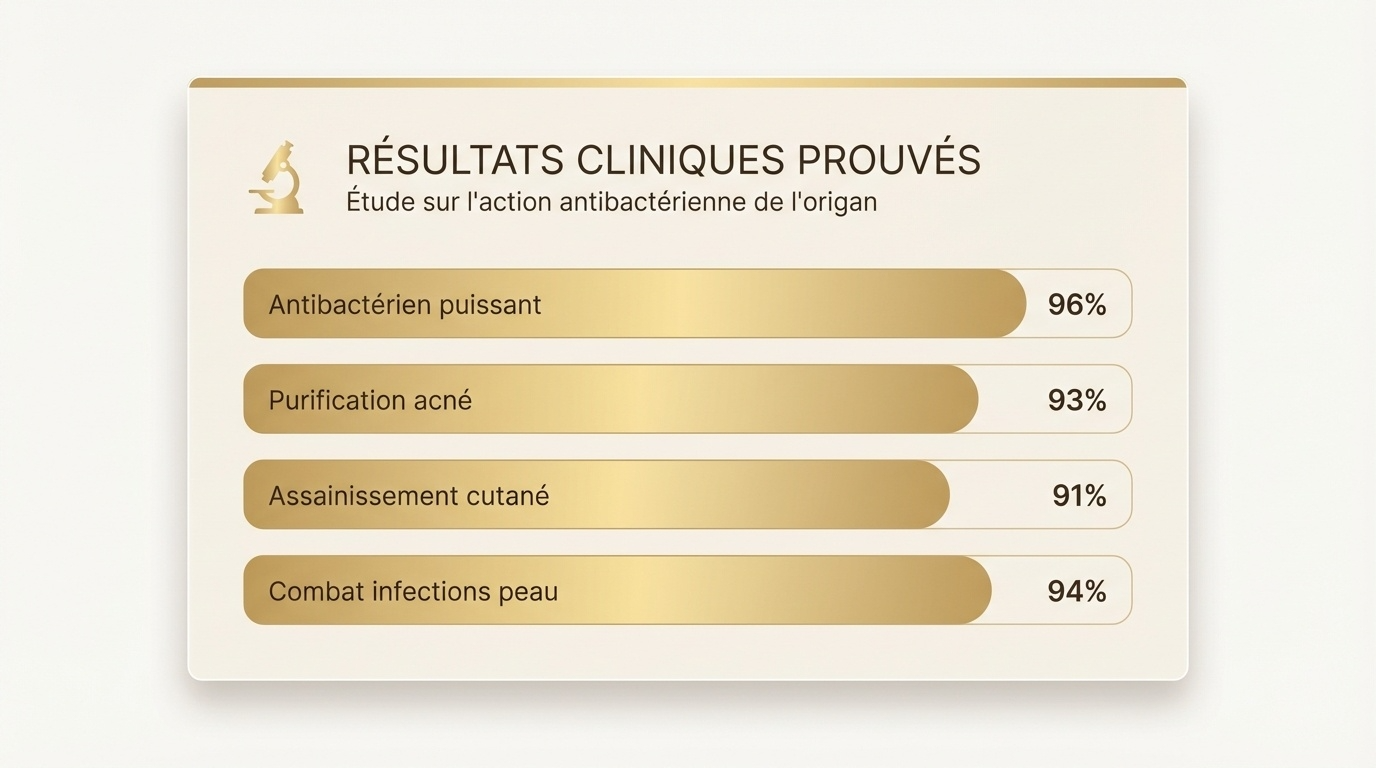 RÉSULTATS CLINIQUES PROUVÉS
Étude sur l'action antibactérienne de l'origan

Antibactérien puissant 96%

Purification acné 93%

Assainissement cutané 91%

Combat infections peau 94%